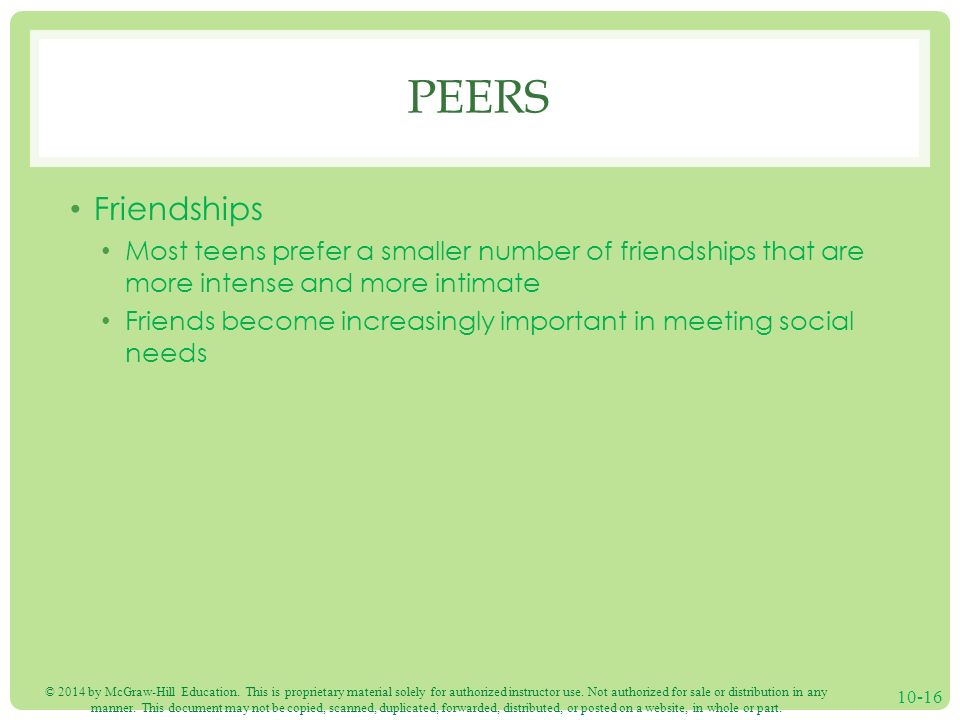 PEERS

• Friendships
  • Most teens prefer a smaller number of friendships that are more intense and more intimate
  • Friends become increasingly important in meeting social needs

© 2014 by McGraw-Hill Education. This is proprietary material solely for authorized instructor use. Not authorized for sale or distribution in any manner. This document may not be copied, scanned, duplicated, forwarded, distributed, or posted on a website, in whole or part.

10-16